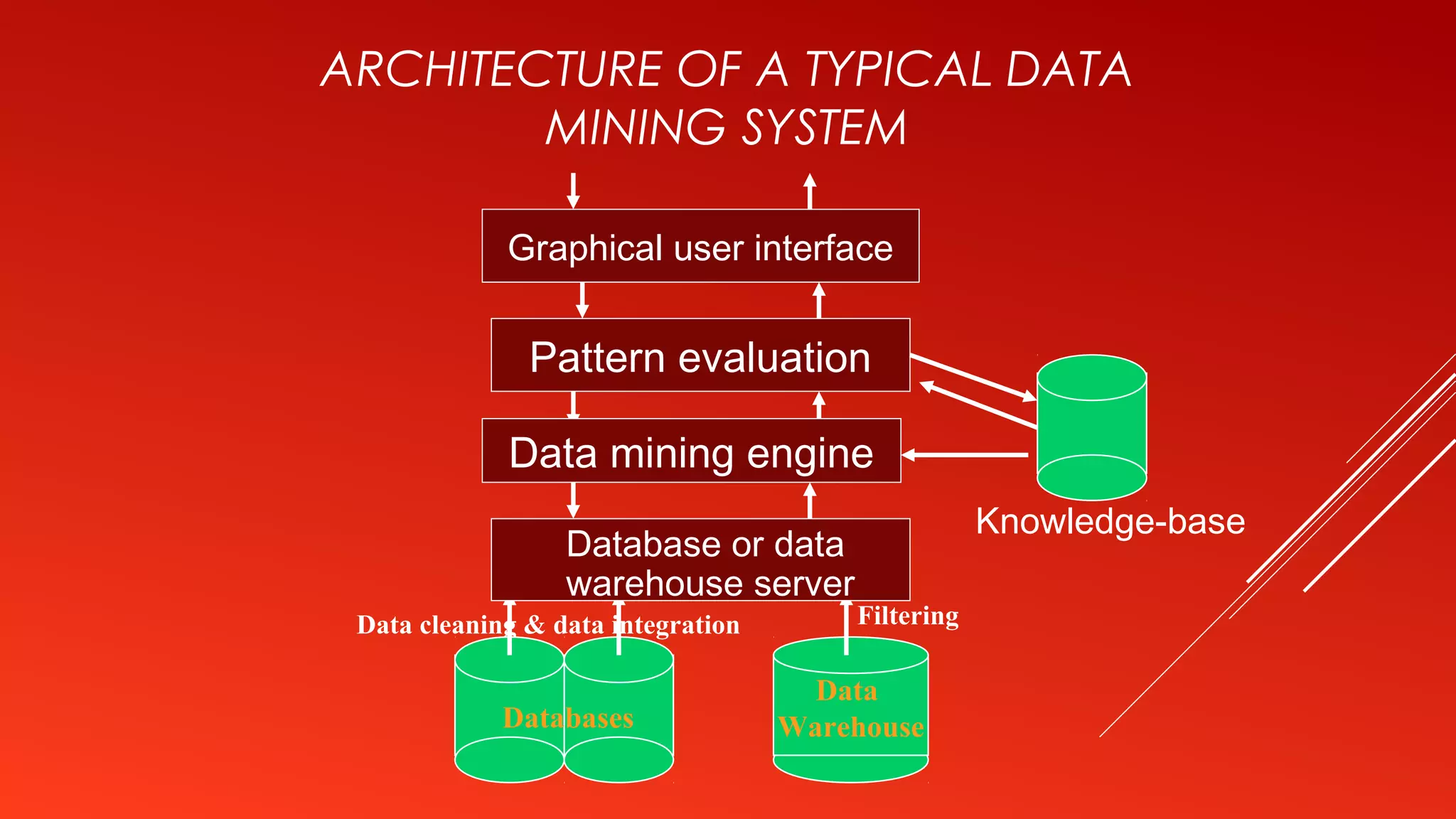 ARCHITECTURE OF A TYPICAL DATA MINING SYSTEM

Graphical user interface

Pattern evaluation

Data mining engine

Database or data warehouse server

Knowledge-base

Data cleaning & data integration

Filtering

Databases

Data Warehouse